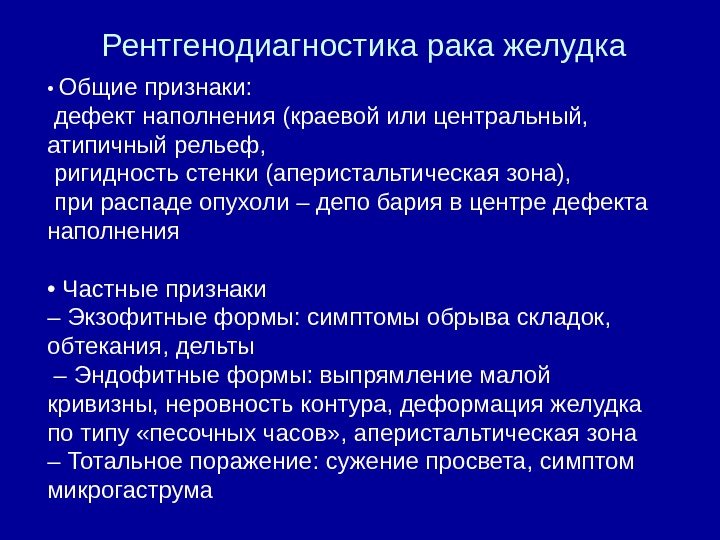 Рентгенодиагностика рака желудка

• Общие признаки:
дефект наполнения (краевой или центральный, атипичный рельеф,
ригидность стенки (аперистальтическая зона),
при распаде опухоли – депо бария в центре дефекта наполнения

• Частные признаки
– Экзофитные формы: симптомы обрыва складок, обтекания, дельты
– Эндофитные формы: выпрямление малой кривизны, неровность контура, деформация желудка по типу «песочных часов», аперистальтическая зона
– Тотальное поражение: сужение просвета, симптом микрогаструма